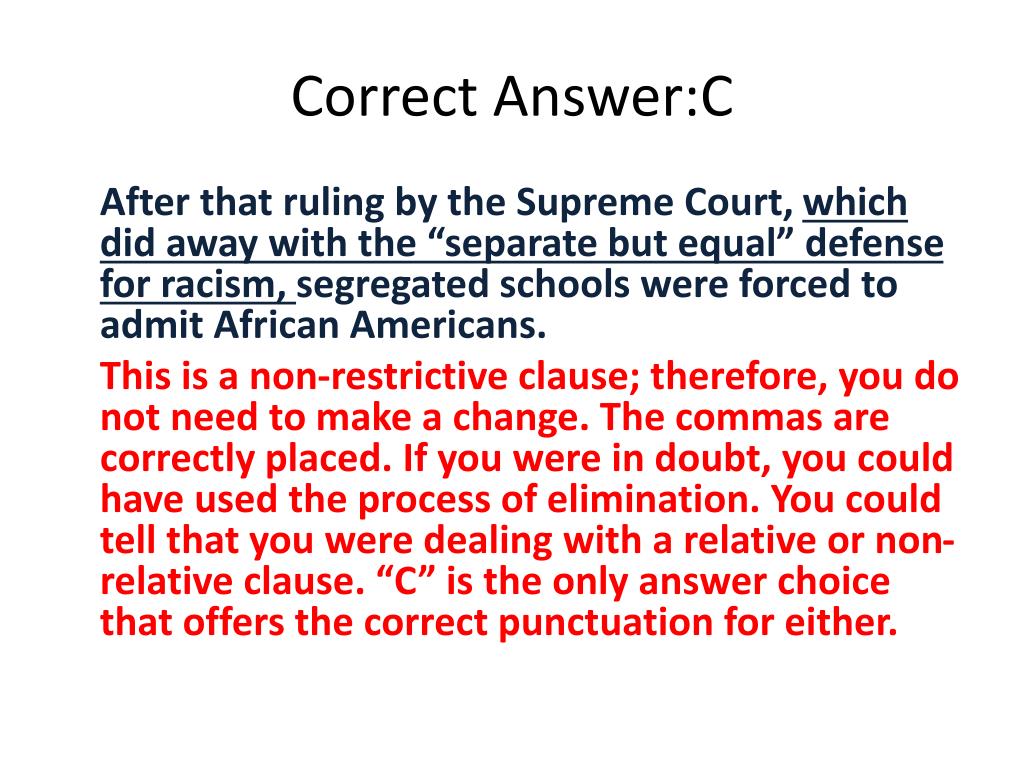 Correct Answer:C

After that ruling by the Supreme Court, which did away with the “separate but equal” defense for racism, segregated schools were forced to admit African Americans.

This is a non-restrictive clause; therefore, you do not need to make a change. The commas are correctly placed. If you were in doubt, you could have used the process of elimination. You could tell that you were dealing with a relative or non-relative clause. “C” is the only answer choice that offers the correct punctuation for either.